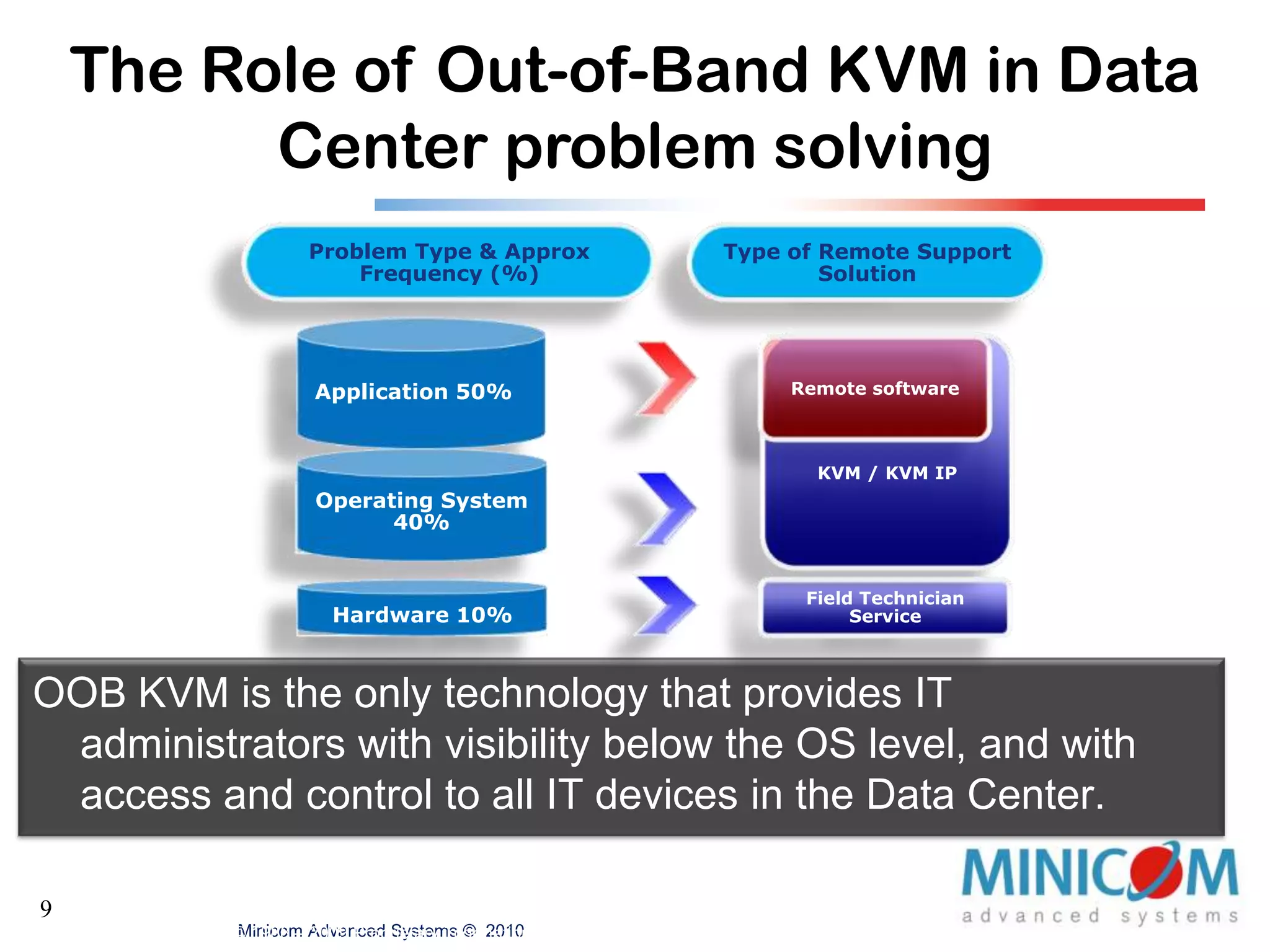 The Role of Out-of-Band KVM in Data Center problem solving

Problem Type & Approx Frequency (%)

Type of Remote Support Solution

Application 50%

Operating System 40%

Hardware 10%

Remote software

KVM / KVM IP

Field Technician Service

OOB KVM is the only technology that provides IT administrators with visibility below the OS level, and with access and control to all IT devices in the Data Center.

MINICOM
advanced systems

9

Minicom Advanced Systems © 2010